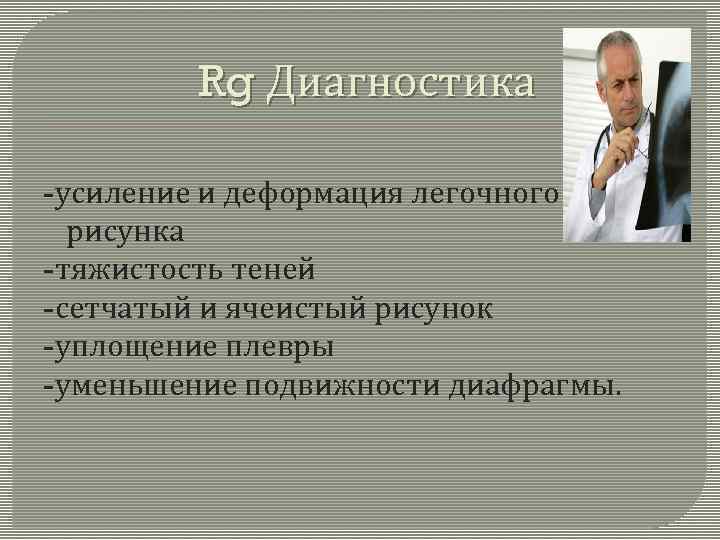 Rg Диагностика

-усиление и деформация легочного рисунка
-тяжистость теней
-сетчатый и ячеистый рисунок
-уплощение плевры
-уменьшение подвижности диафрагмы.